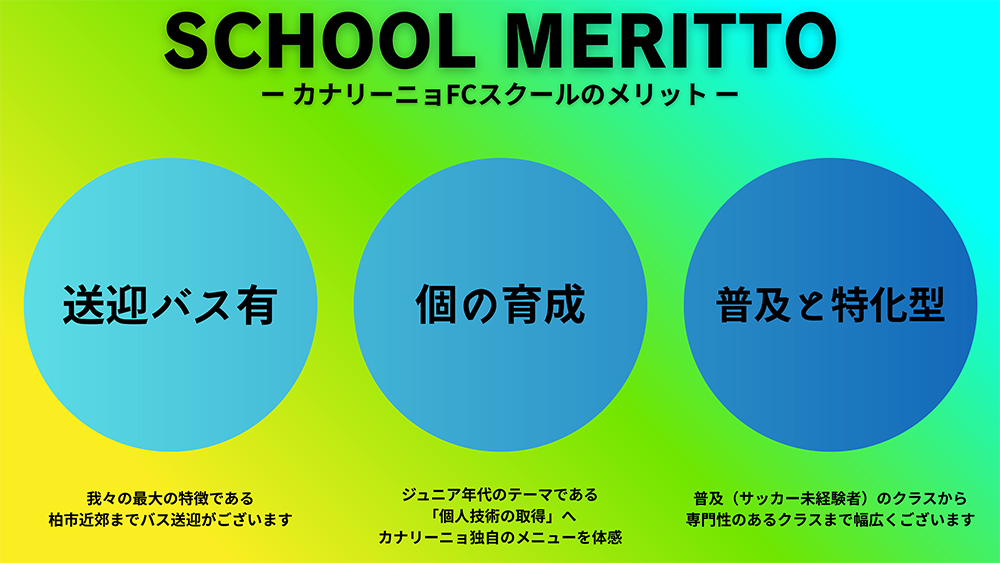 SCHOOL MERITTO
ー カナリーニョFCスクールのメリット ー

送迎バス有

個の育成

普及と特化型

我々の最大の特徴である
柏市近郊までバス送迎がございます

ジュニア年代のテーマである
「個人技術の取得」へ
カナリーニョ独自のメニューを体感

普及（サッカー未経験者）のクラスから
専門性のあるクラスまで幅広くございます